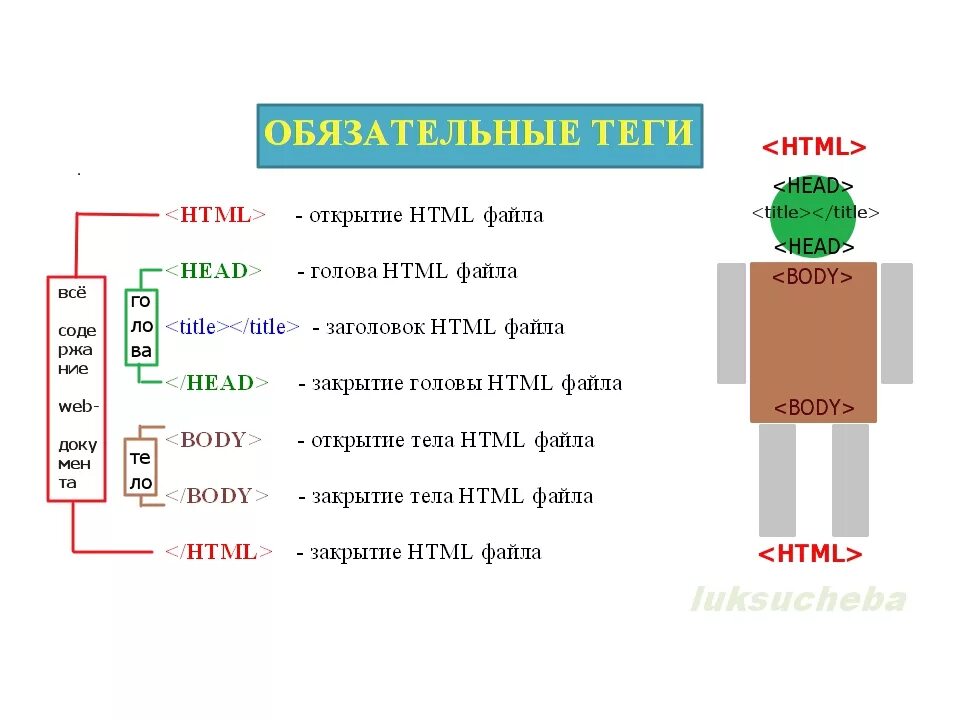 ОБЯЗАТЕЛЬНЫЕ ТЕГИ

всё содержание web-документа

голова

тело

<HTML> - открытие HTML файла

<HEAD> - голова HTML файла

<title></title> - заголовок HTML файла

</HEAD> - закрытие головы HTML файла

<BODY> - открытие тела HTML файла

</BODY> - закрытие тела HTML файла

</HTML> - закрытие HTML файла

<HTML>

<HEAD>

<title></title>

<HEAD>

<BODY>

<BODY>

<HTML>

luksucheba